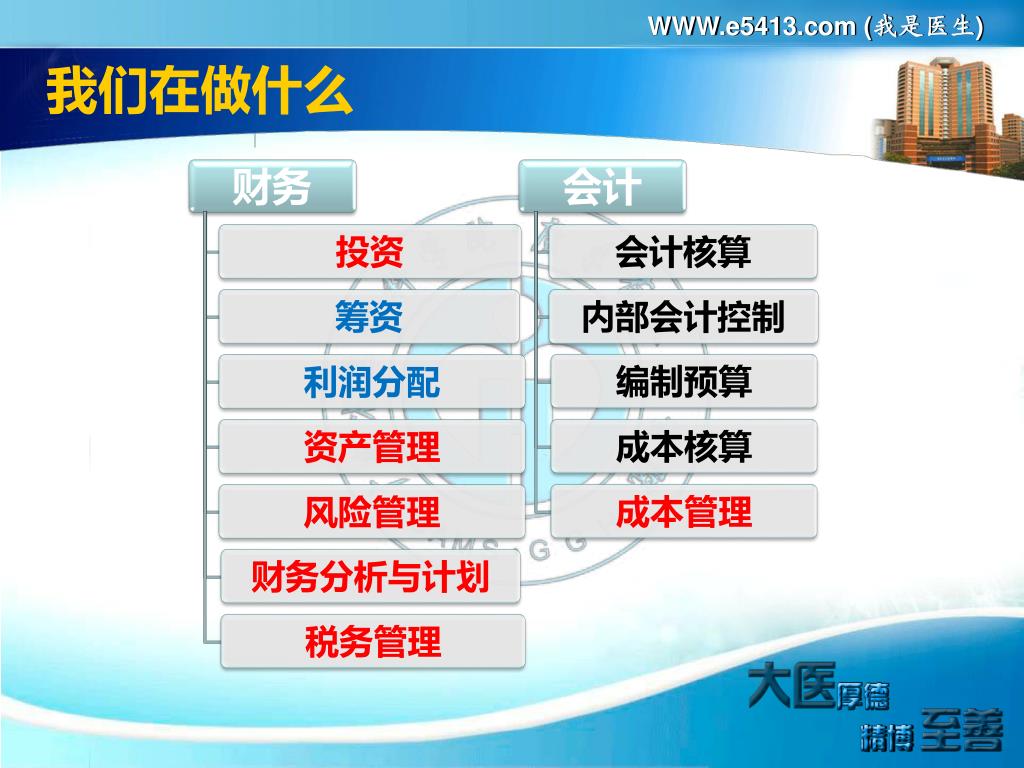 WWW.e5413.com (我是医生)

我们在做什么

财务

投资

筹资

利润分配

资产管理

风险管理

财务分析与计划

税务管理

会计

会计核算

内部会计控制

编制预算

成本核算

成本管理

大医厚德
精博至善